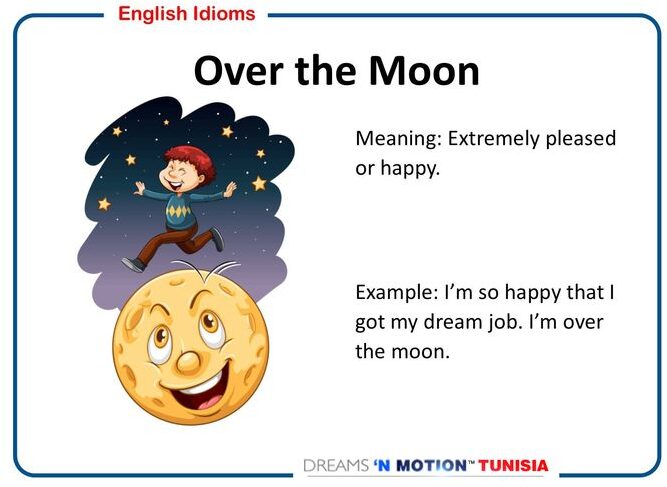 English Idioms

Over the Moon

Meaning: Extremely pleased or happy.

Example: I'm so happy that I got my dream job. I'm over the moon.

DREAMS 'N MOTION™ TUNISIA